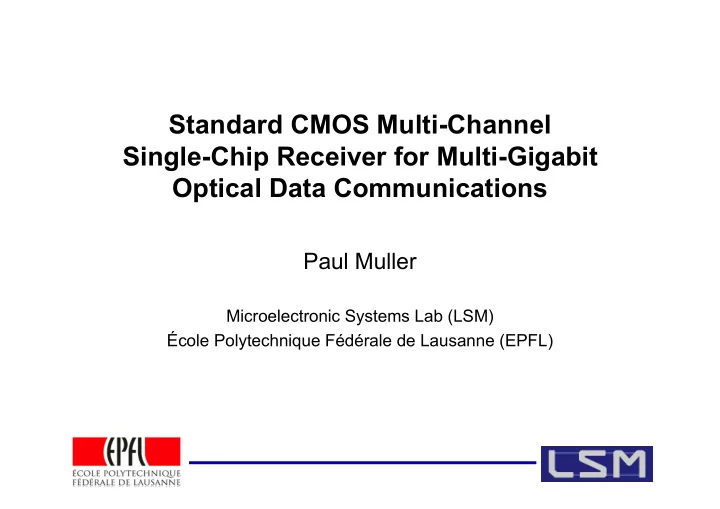 Standard CMOS Multi-Channel Single-Chip Receiver for Multi-Gigabit Optical Data Communications

Paul Muller

Microelectronic Systems Lab (LSM)
École Polytechnique Fédérale de Lausanne (EPFL)

EPFL
ÉCOLE POLYTECHNIQUE FÉDÉRALE DE LAUSANNE

LSM